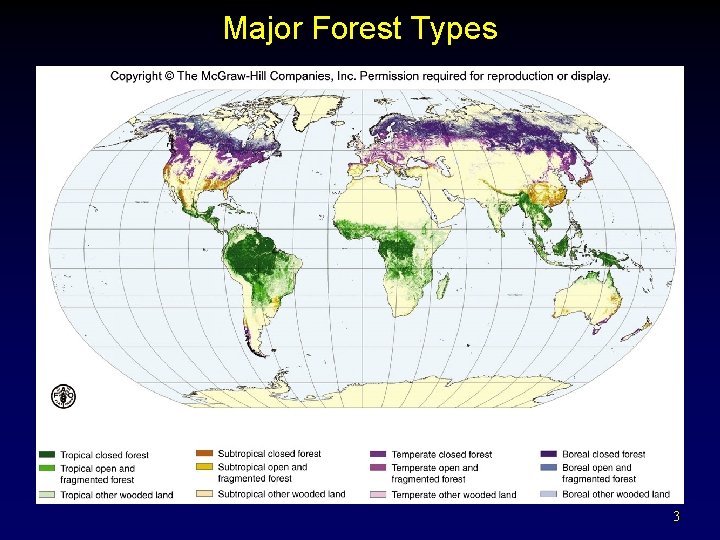 Major Forest Types

Copyright © The McGraw-Hill Companies, Inc. Permission required for reproduction or display.

Tropical closed forest
Tropical open and fragmented forest
Tropical other wooded land

Subtropical closed forest
Subtropical open and fragmented forest
Subtropical other wooded land

Temperate closed forest
Temperate open and fragmented forest
Temperate other wooded land

Boreal closed forest
Boreal open and fragmented forest
Boreal other wooded land

3